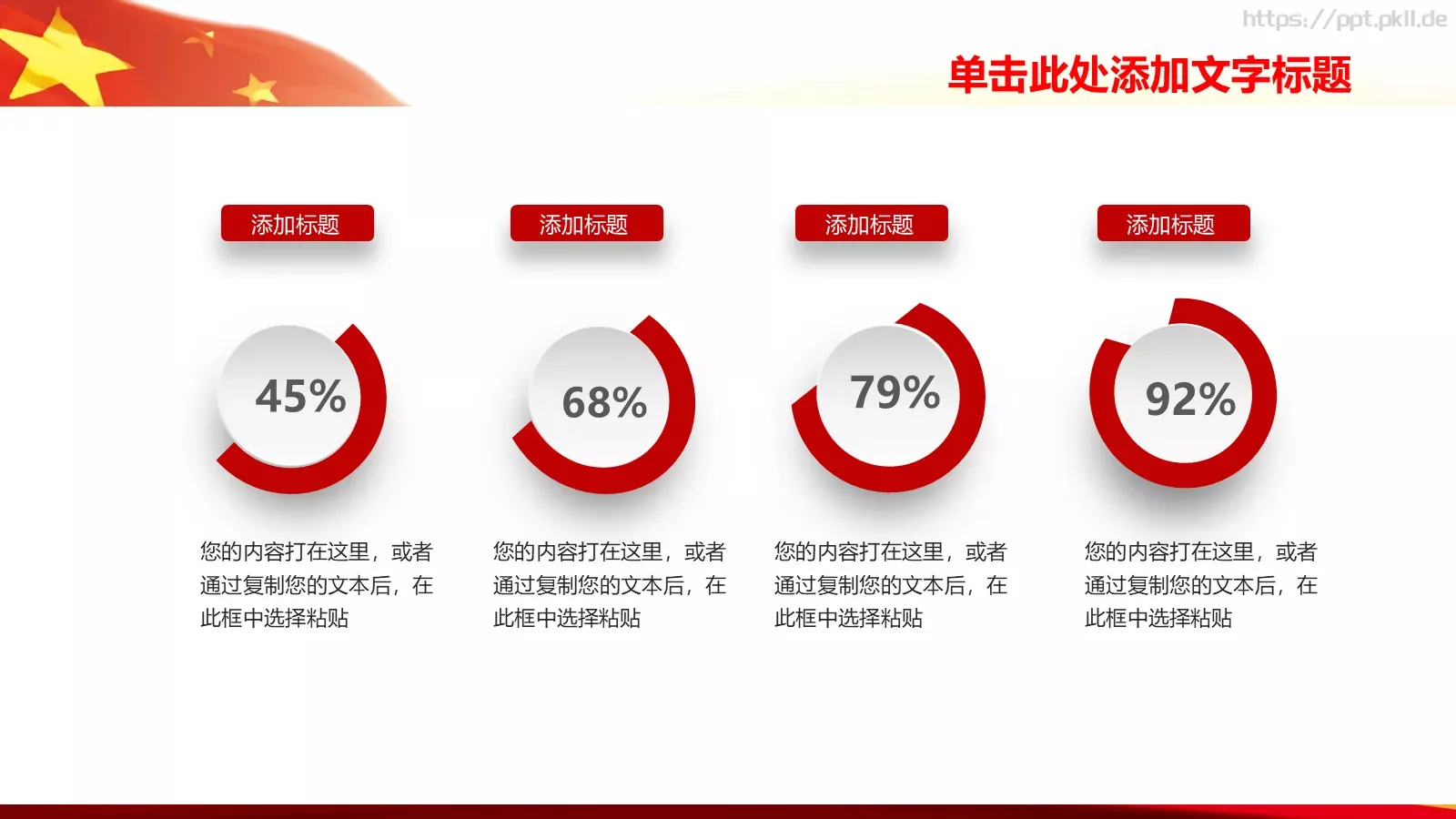 https://ppt.pkll.de

单击此处添加文字标题

添加标题

45%

您的内容打在这里，或者通过复制您的文本后，在此框中选择粘贴

添加标题

68%

您的内容打在这里，或者通过复制您的文本后，在此框中选择粘贴

添加标题

79%

您的内容打在这里，或者通过复制您的文本后，在此框中选择粘贴

添加标题

92%

您的内容打在这里，或者通过复制您的文本后，在此框中选择粘贴